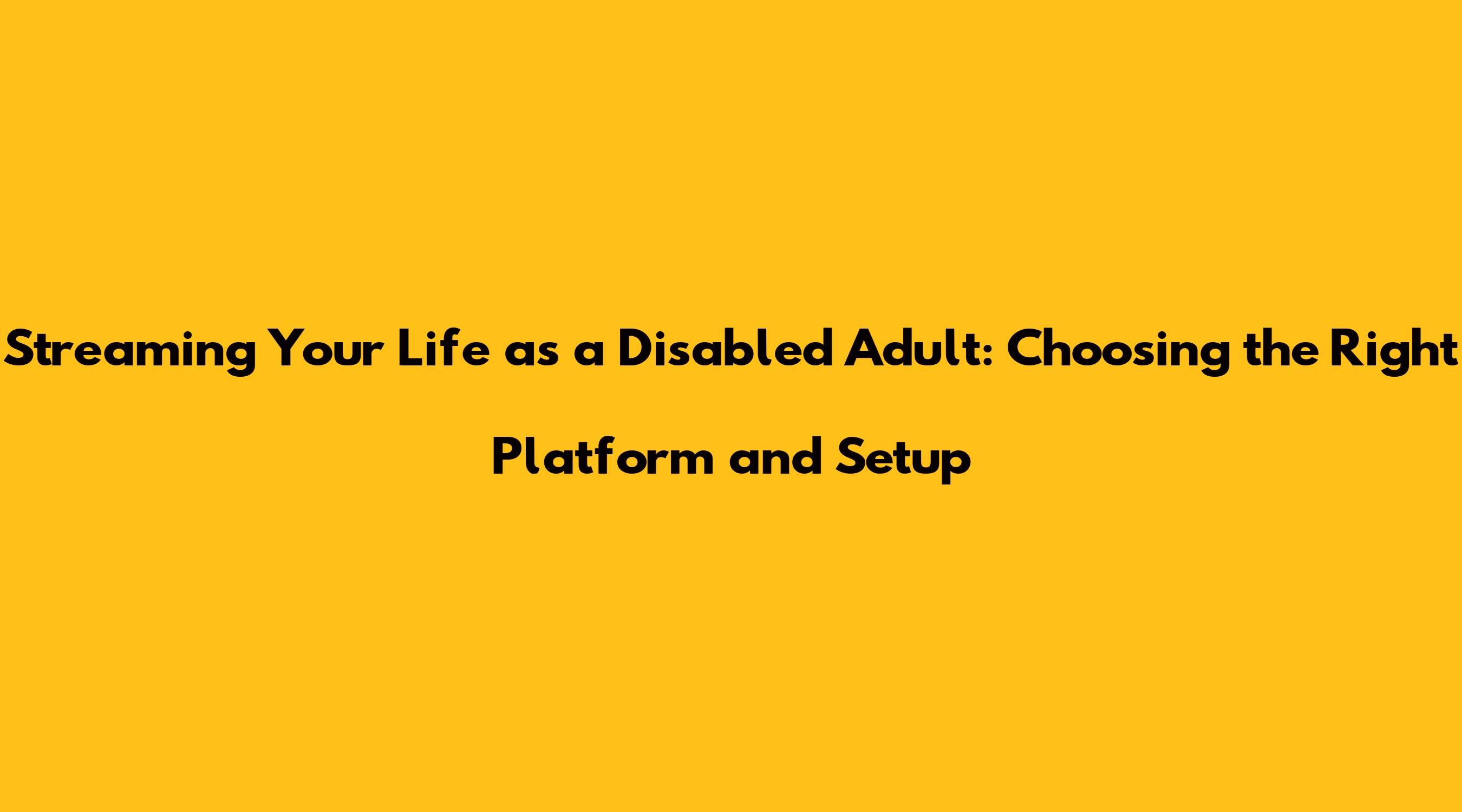 Streaming Your Life as a Disabled Adult: Choosing the Right Platform and Setup